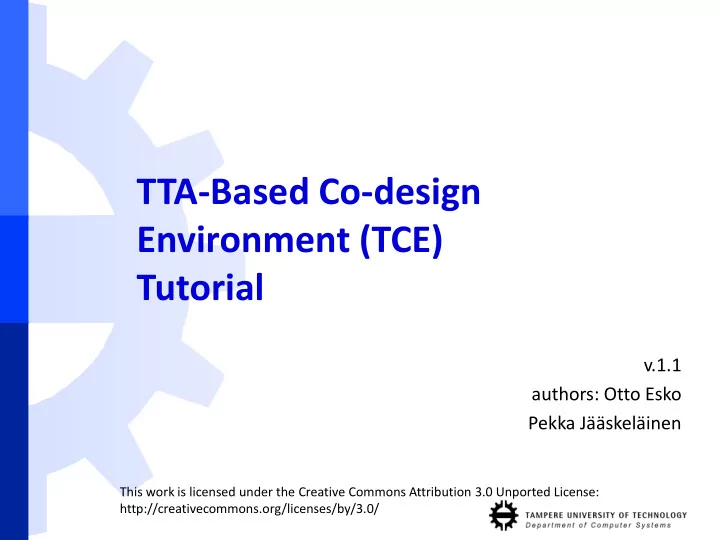 TTA-Based Co-design Environment (TCE) Tutorial

v.1.1
authors: Otto Esko
Pekka Jääskeläinen

This work is licensed under the Creative Commons Attribution 3.0 Unported License:
http://creativecommons.org/licenses/by/3.0/

TAMPERE UNIVERSITY OF TECHNOLOGY
Department of Computer Systems